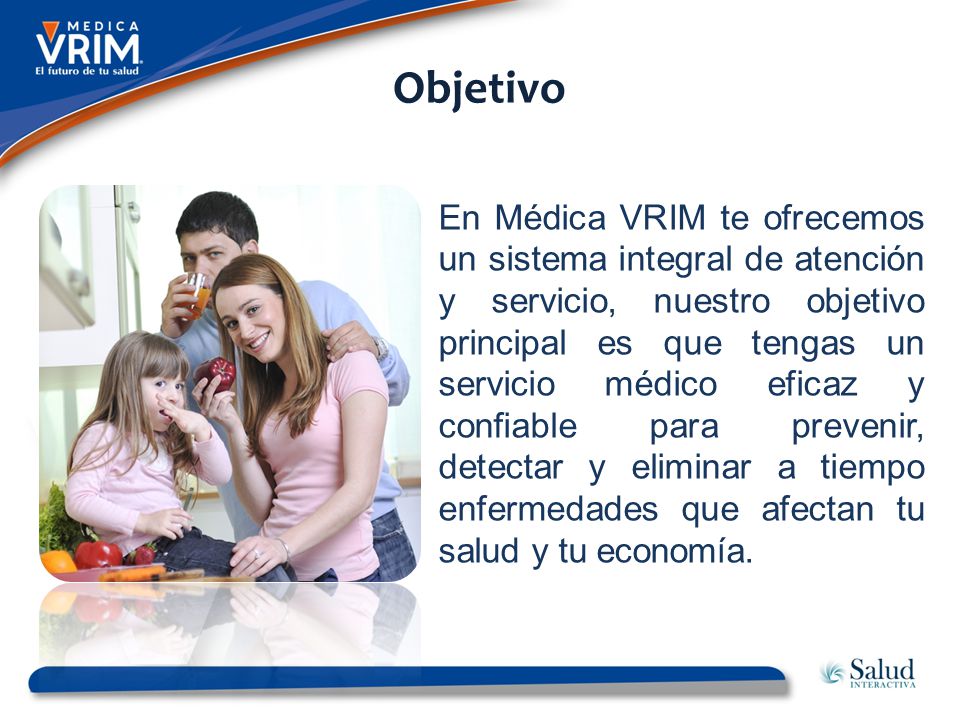 MEDICA
VRIM
El futuro de tu salud

Objetivo

En Médica VRIM te ofrecemos un sistema integral de atención y servicio, nuestro objetivo principal es que tengas un servicio médico eficaz y confiable para prevenir, detectar y eliminar a tiempo enfermedades que afectan tu salud y tu economía.

Salud
INTERACTIVA